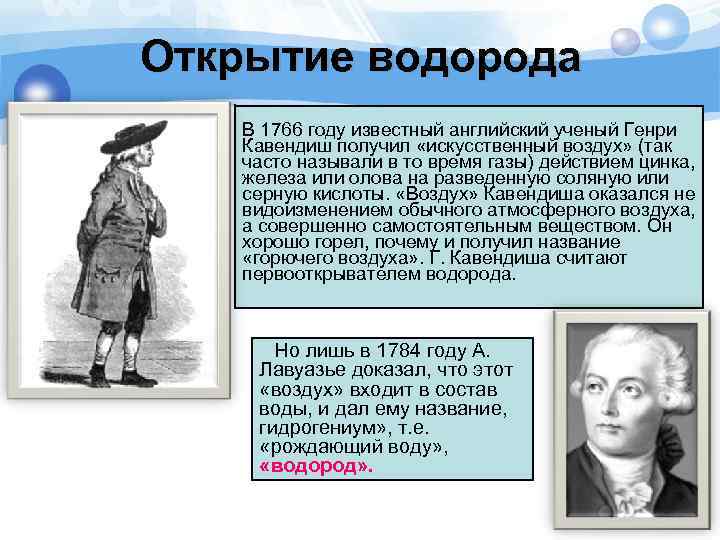 Открытие водорода

В 1766 году известный английский ученый Генри Кавендиш получил «искусственный воздух» (так часто называли в то время газы) действием цинка, железа или олова на разведенную соляную или серную кислоты. «Воздух» Кавендиша оказался не видоизменением обычного атмосферного воздуха, а совершенно самостоятельным веществом. Он хорошо горел, почему и получил название «горючего воздуха». Г. Кавендиша считают первооткрывателем водорода.

Но лишь в 1784 году А. Лавуазье доказал, что этот «воздух» входит в состав воды, и дал ему название, гидрогениум», т.е. «рождающий воду», «водород».